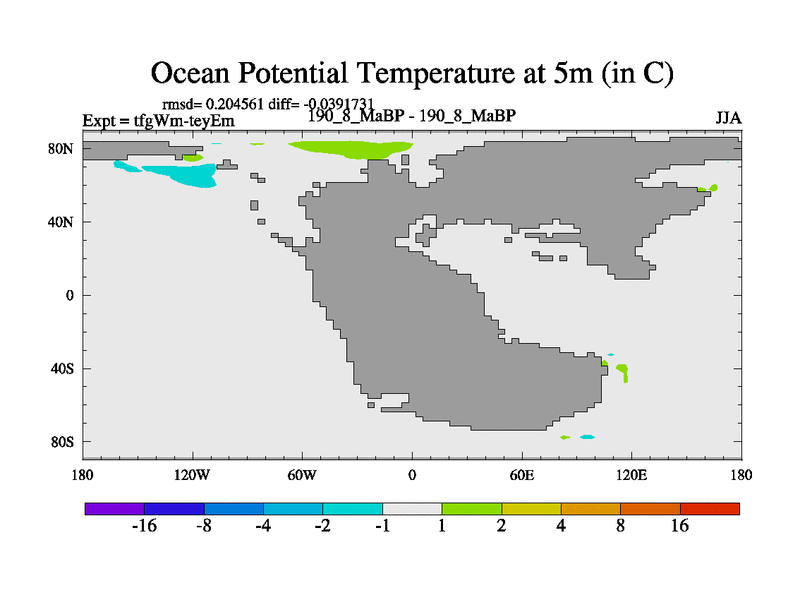 Ocean Potential Temperature at 5m (in C)

rmsd= 0.204561 diff= -0.0391731
Expt = tfgWm-teyEm
190_8_MaBP - 190_8_MaBP
JJA

80N
40N
0
40S
80S

180
120W
60W
0
60E
120E
180

-16
-8
-4
-2
-1
1
2
4
8
16